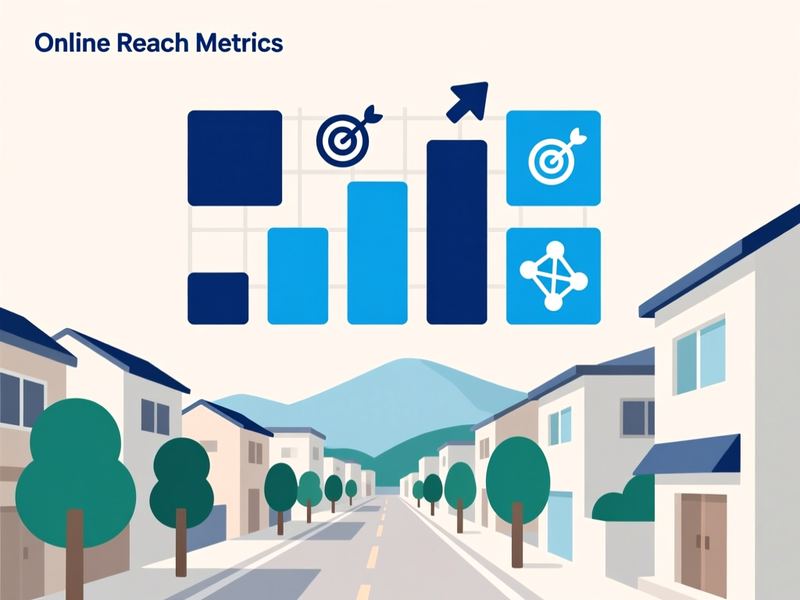 Online Reach Metrics